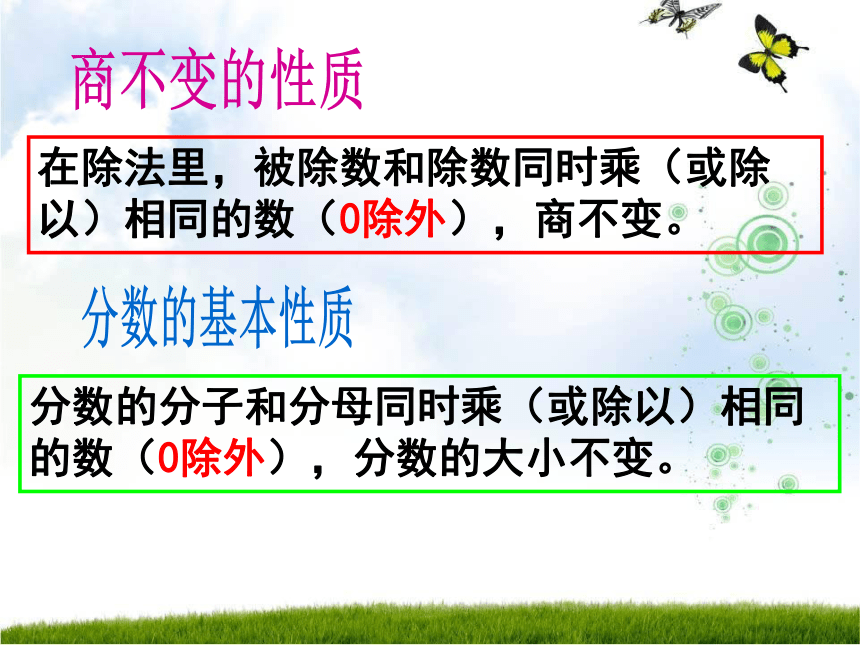 商不变的性质

在除法里，被除数和除数同时乘（或除以）相同的数（0除外），商不变。

分数的基本性质

分数的分子和分母同时乘（或除以）相同的数（0除外），分数的大小不变。